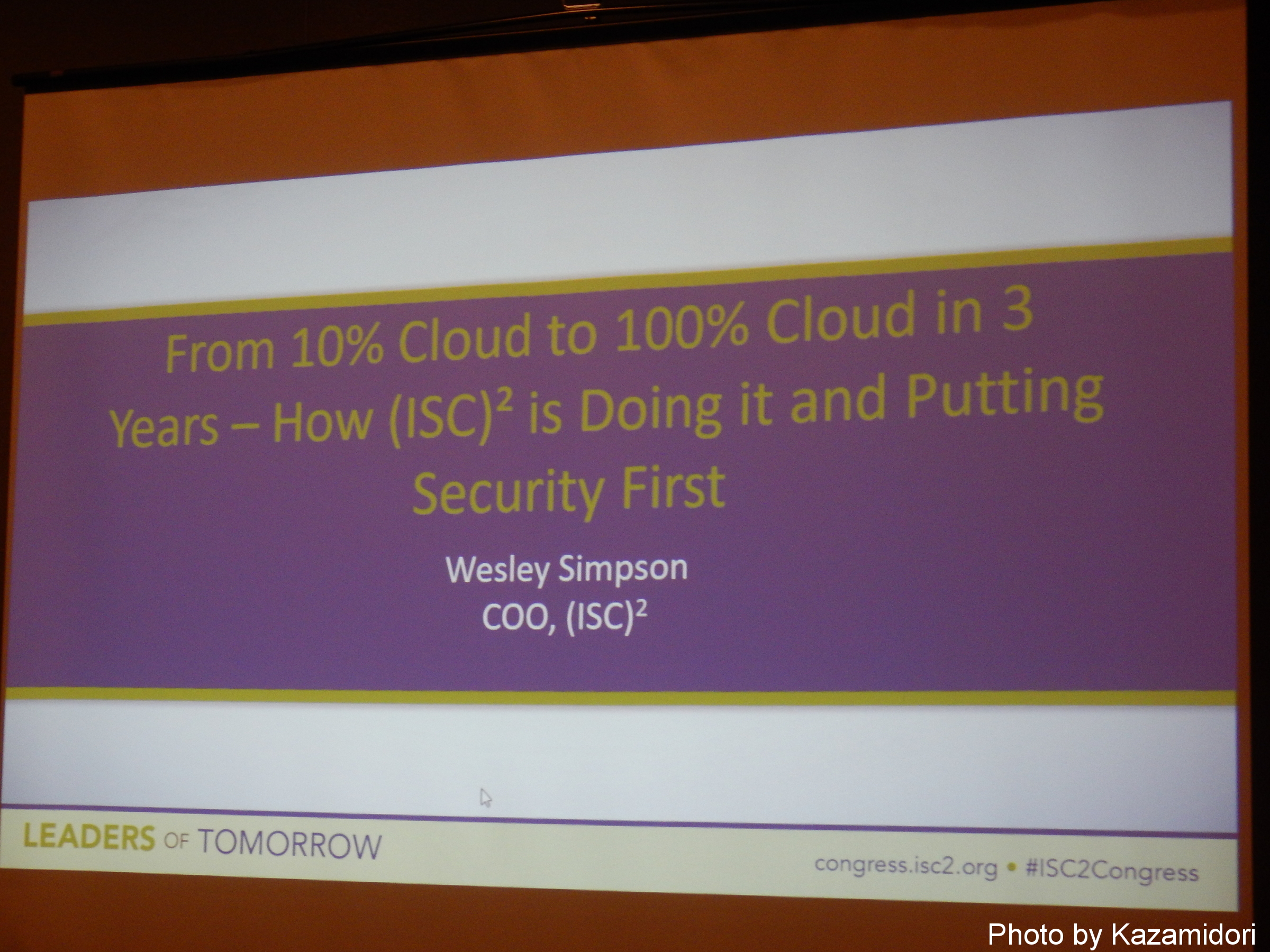 From 10% Cloud to 100% Cloud in 3 Years – How $(ISC)^2$ is Doing it and Putting Security First

Wesley Simpson
COO, $(ISC)^2$

LEADERS OF TOMORROW

congress.isc2.org • #ISC2Congress

Photo by Kazamidori